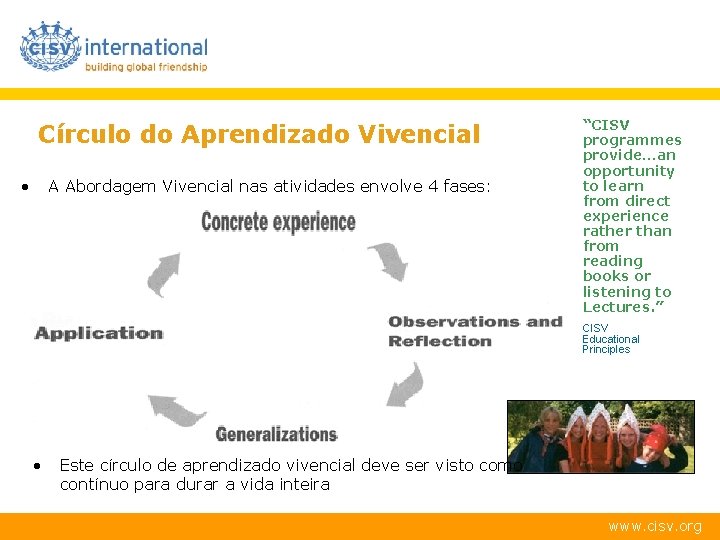 CISV international
building global friendship

Círculo do Aprendizado Vivencial

• A Abordagem Vivencial nas atividades envolve 4 fases:

Concrete experience

Observations and Reflection

Generalizations

Application

• Este círculo de aprendizado vivencial deve ser visto como contínuo para durar a vida inteira

"CISV programmes provide...an opportunity to learn from direct experience rather than from reading books or listening to Lectures."

CISV Educational Principles

www.cisv.org